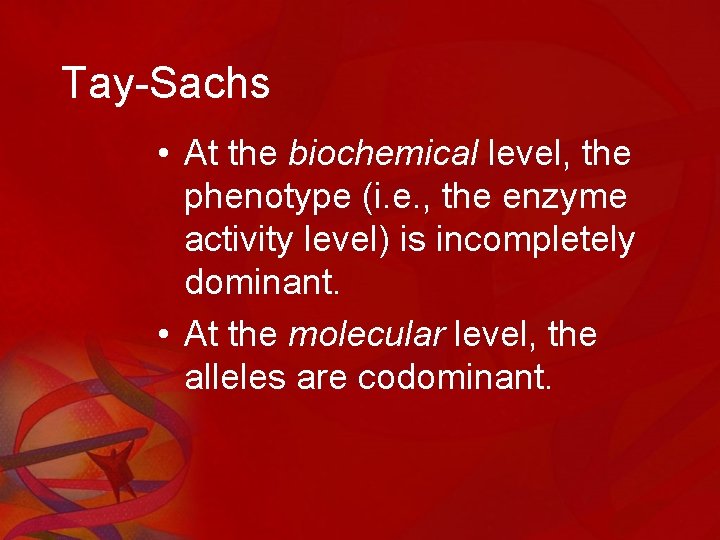 Tay-Sachs

• At the biochemical level, the phenotype (i.e., the enzyme activity level) is incompletely dominant.

• At the molecular level, the alleles are codominant.